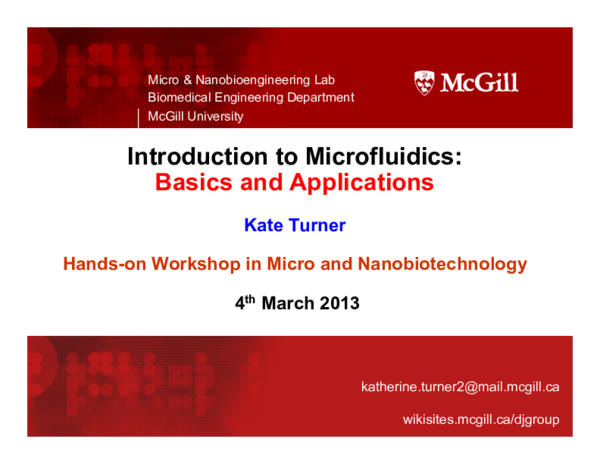 Micro & Nanobioengineering Lab
Biomedical Engineering Department
McGill University

McGill

Introduction to Microfluidics:
Basics and Applications

Kate Turner

Hands-on Workshop in Micro and Nanobiotechnology

4$^{th}$ March 2013

katherine.turner2@mail.mcgill.ca

wikisites.mcgill.ca/djgroup